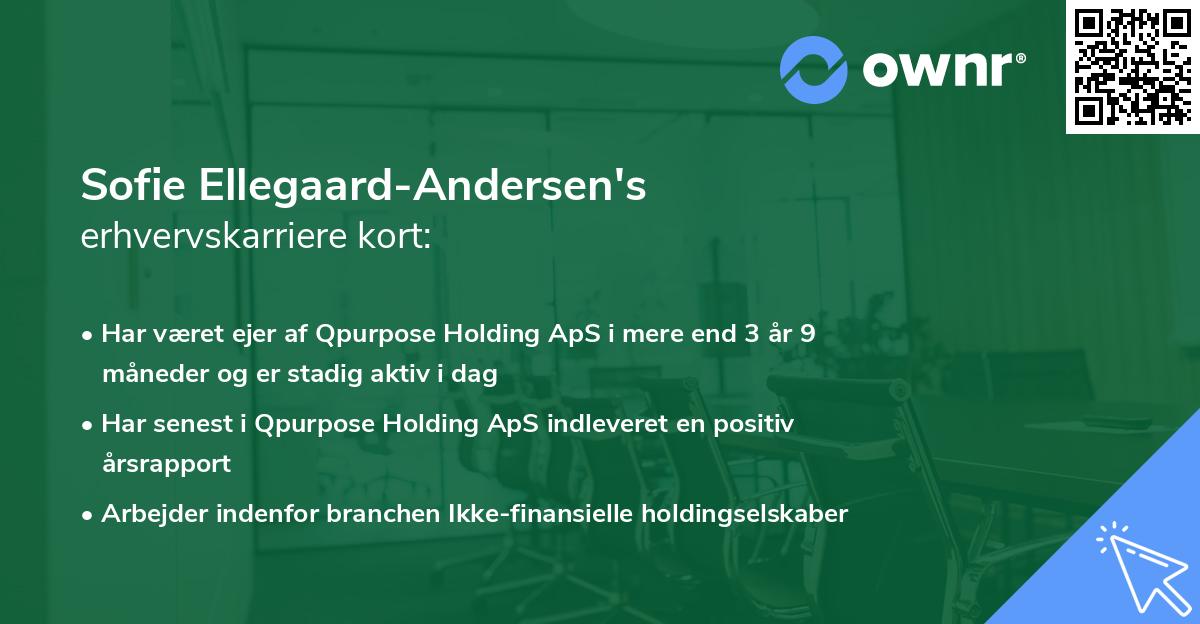 ownr®

Sofie Ellegaard-Andersen's
erhvervskarriere kort:

• Har været ejer af Qpurpose Holding ApS i mere end 3 år 9 måneder og er stadig aktiv i dag
• Har senest i Qpurpose Holding ApS indleveret en positiv årsrapport
• Arbejder indenfor branchen Ikke-finansielle holdingselskaber